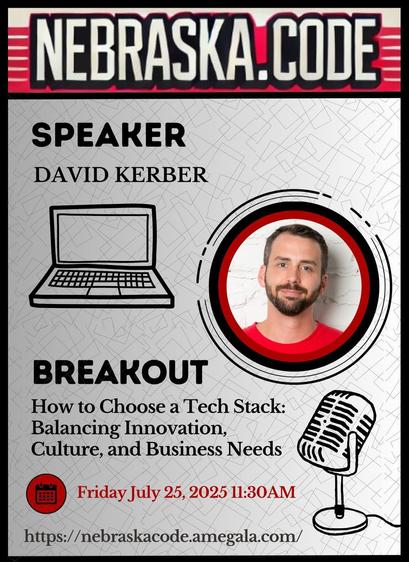 NEBRASKA.CODE

SPEAKER

DAVID KERBER

BREAKOUT

How to Choose a Tech Stack: Balancing Innovation, Culture, and Business Needs

Friday July 25, 2025 11:30AM

https://nebraskacode.amegala.com/